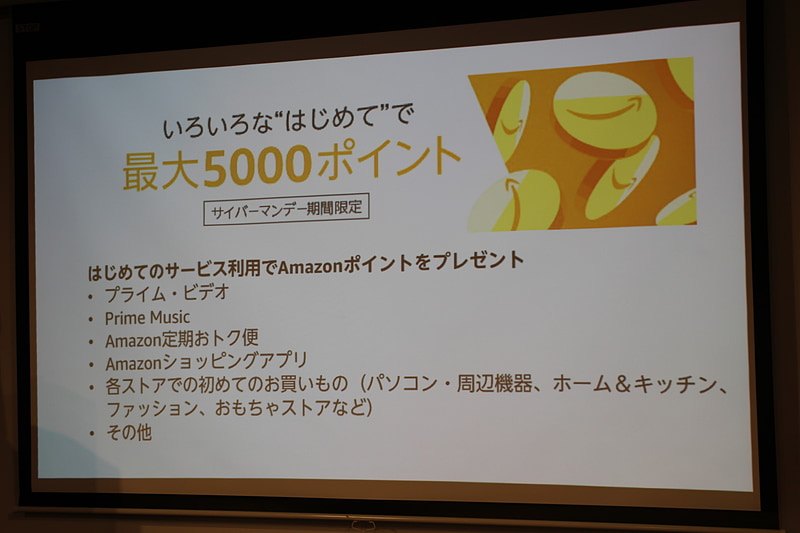 いろいろな“はじめて”で
最大5000ポイント
サイバーマンデー期間限定

はじめてのサービス利用でAmazonポイントをプレゼント
• プライム・ビデオ
• Prime Music
• Amazon定期おトク便
• Amazonショッピングアプリ
• 各ストアでの初めてのお買いもの（パソコン・周辺機器、ホーム＆キッチン、ファッション、おもちゃストアなど）
• その他